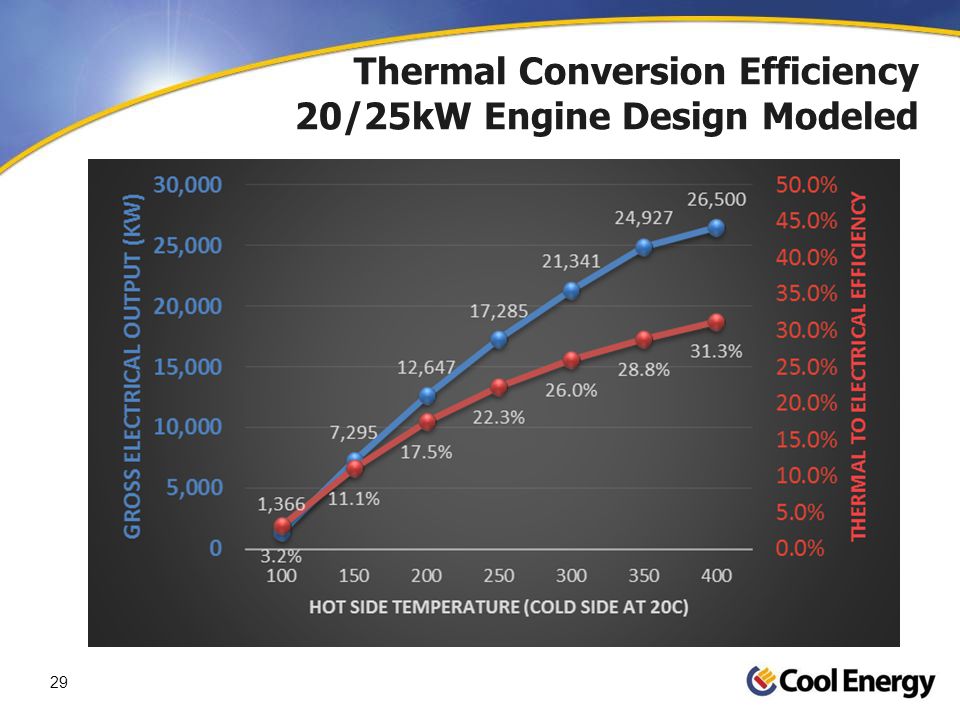 Thermal Conversion Efficiency
20/25kW Engine Design Modeled

GROSS ELECTRICAL OUTPUT (KW)

30,000
25,000
20,000
15,000
10,000
5,000
0

THERMAL TO ELECTRICAL EFFICIENCY

50.0%
45.0%
40.0%
35.0%
30.0%
25.0%
20.0%
15.0%
10.0%
5.0%
0.0%

1,366
7,295
12,647
17,285
21,341
24,927
26,500

3.2%
11.1%
17.5%
22.3%
26.0%
28.8%
31.3%

100 150 200 250 300 350 400

HOT SIDE TEMPERATURE (COLD SIDE AT 20C)

29

Cool Energy